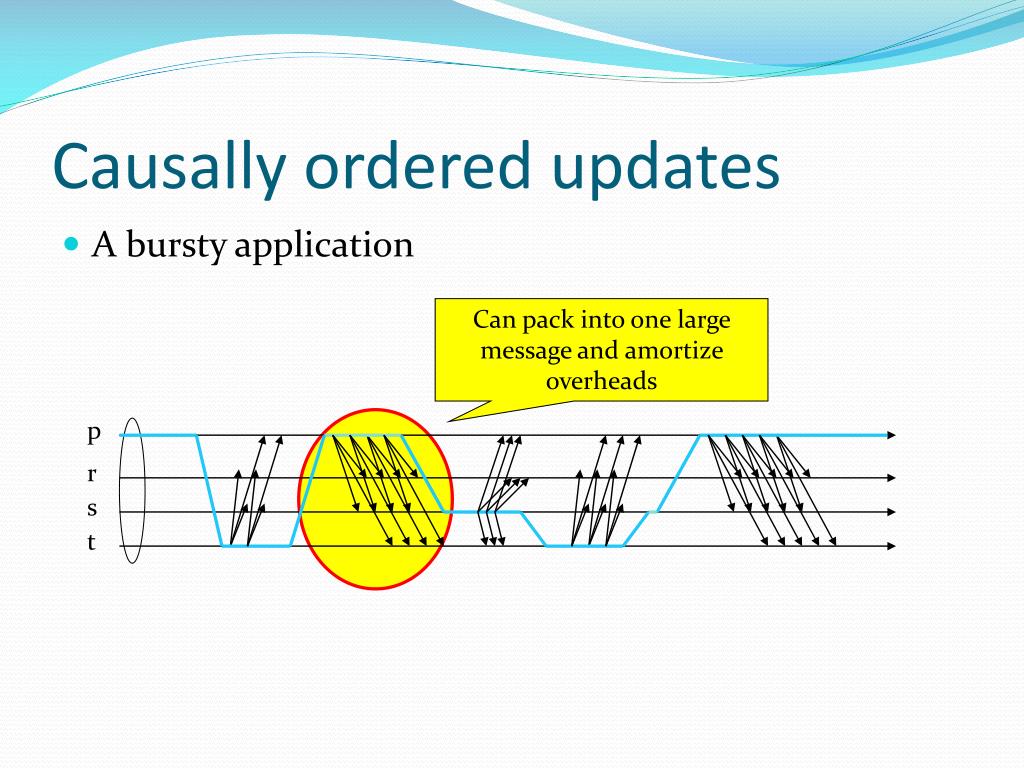 Causally ordered updates

A bursty application

Can pack into one large message and amortize overheads

p
r
s
t